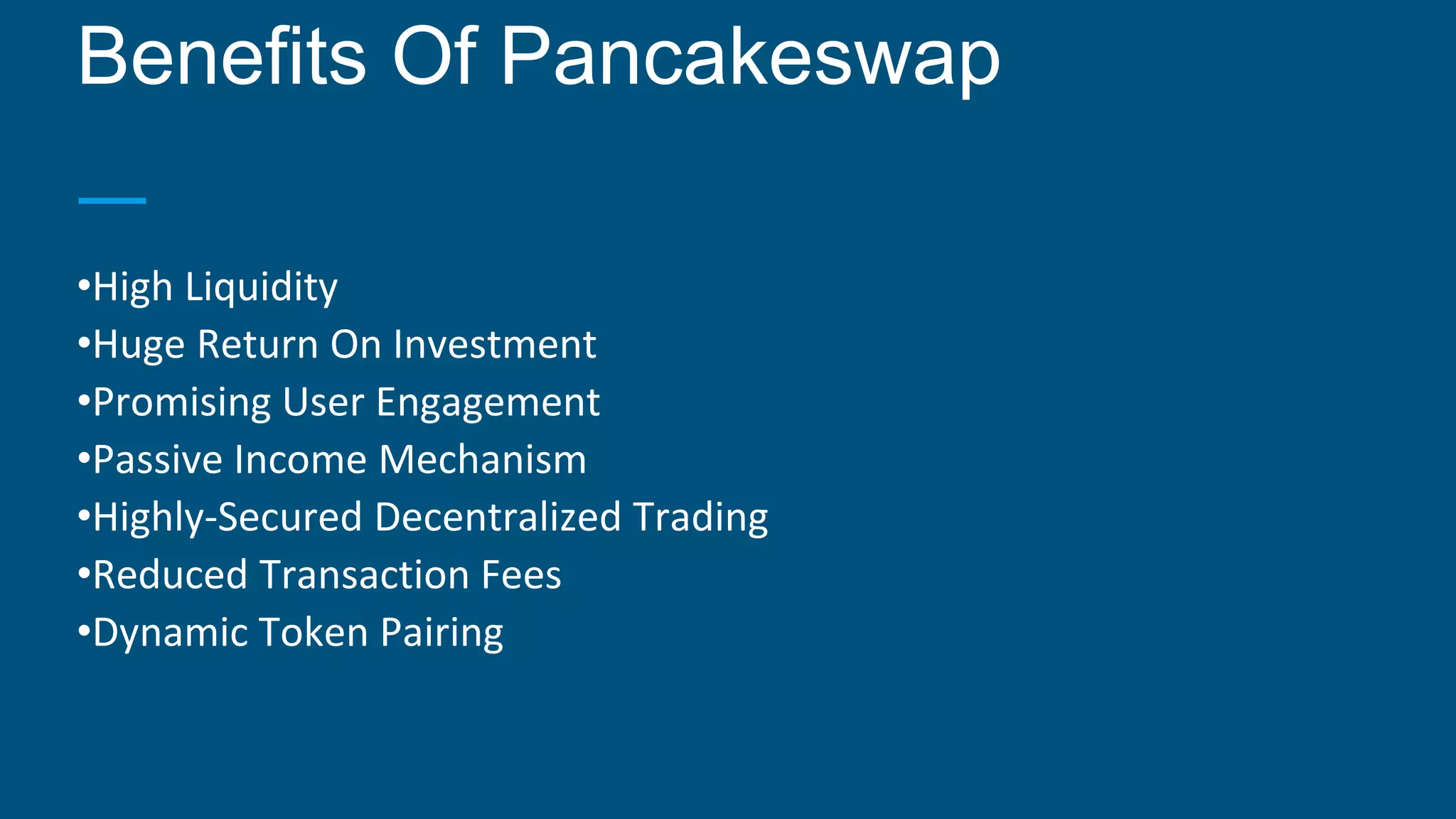 Benefits Of Pancakeswap

•High Liquidity
•Huge Return On Investment
•Promising User Engagement
•Passive Income Mechanism
•Highly-Secured Decentralized Trading
•Reduced Transaction Fees
•Dynamic Token Pairing